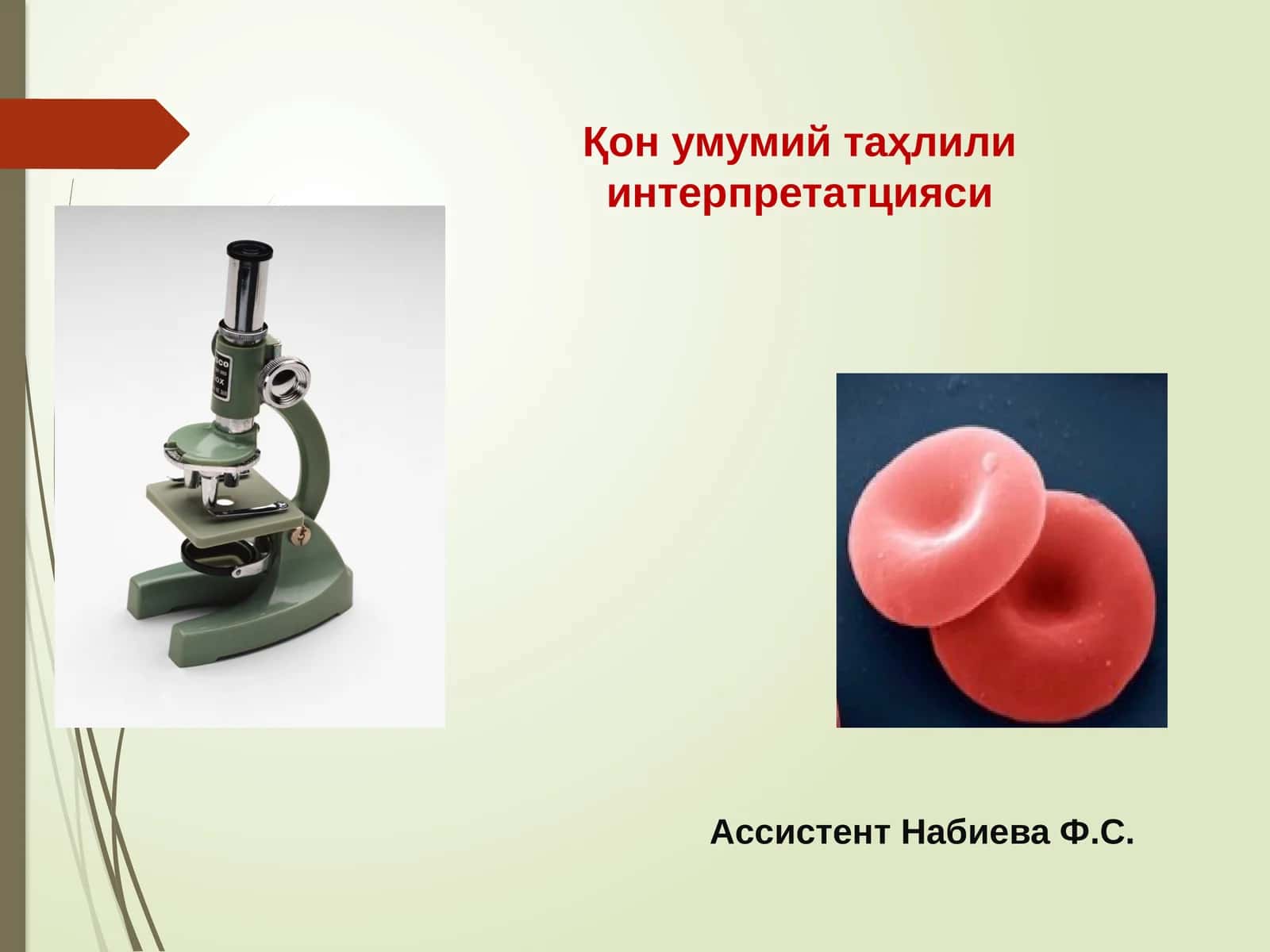 Қон умумий таҳлили интерпретатцияси

Ассистент Набиева Ф.С.